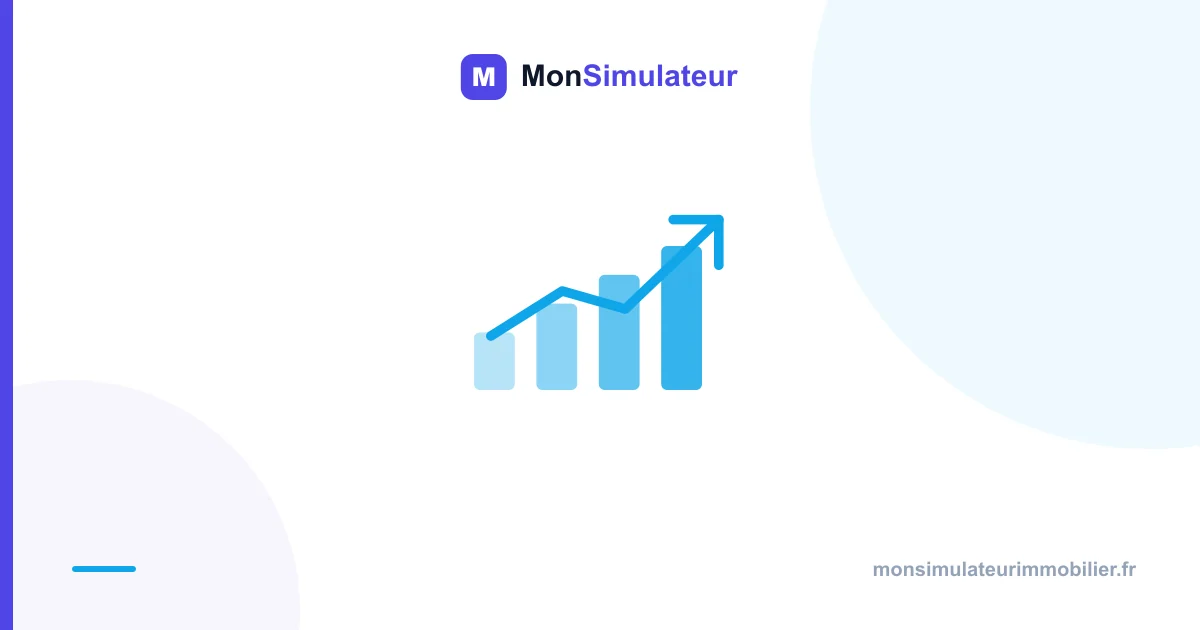 M MonSimulateur

monsimulateurimmobilier.fr